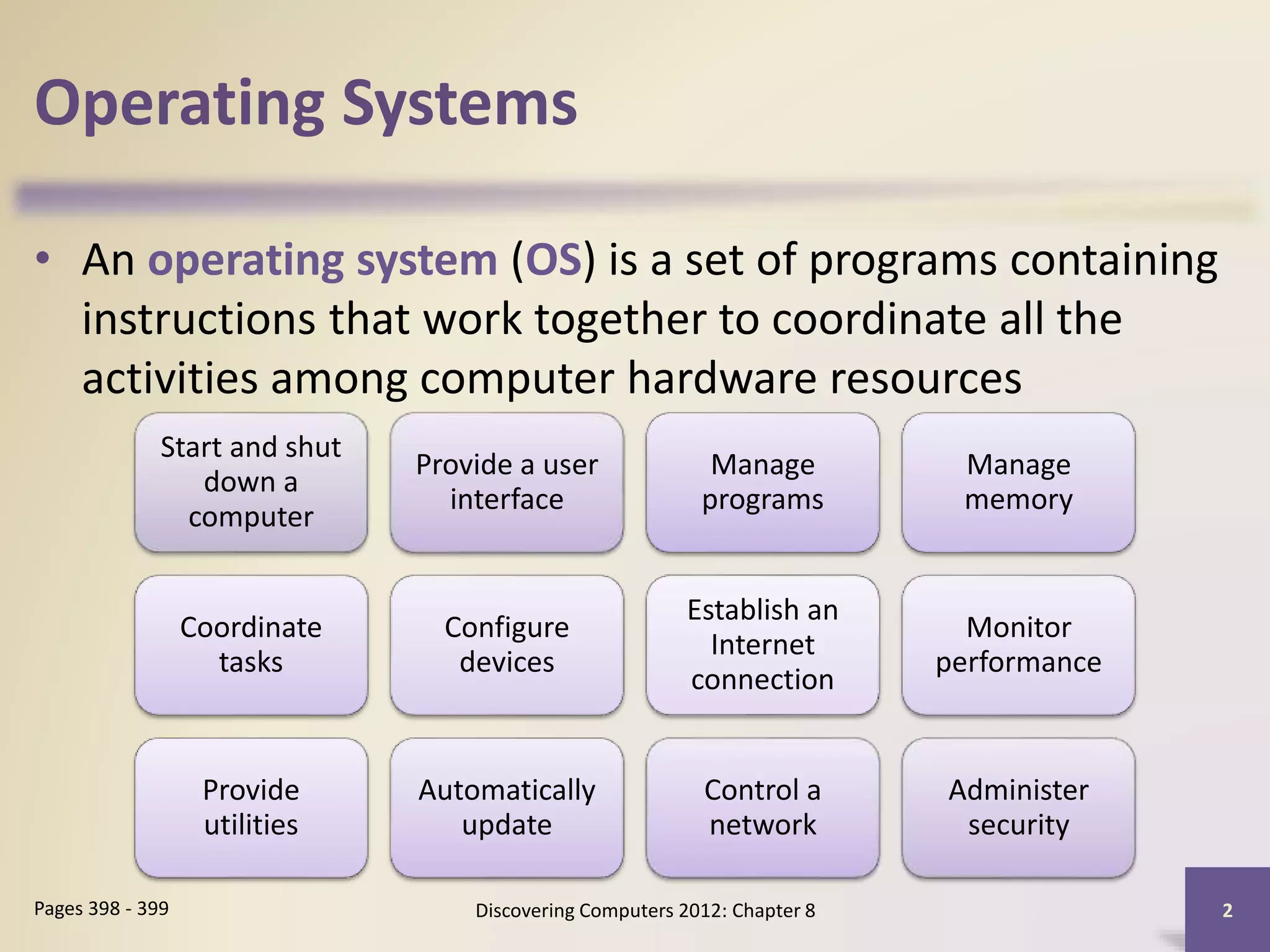 Operating Systems

• An operating system (OS) is a set of programs containing instructions that work together to coordinate all the activities among computer hardware resources

Start and shut down a computer

Provide a user interface

Manage programs

Manage memory

Coordinate tasks

Configure devices

Establish an Internet connection

Monitor performance

Provide utilities

Automatically update

Control a network

Administer security

Pages 398 - 399

Discovering Computers 2012: Chapter 8

2